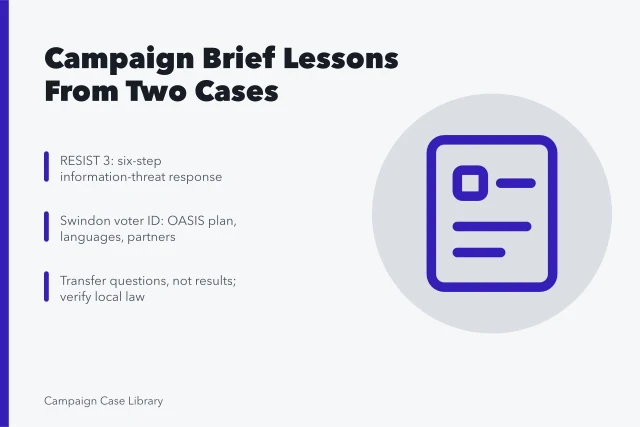 Campaign Brief Lessons From Two Cases

RESIST 3: six-step information-threat response

Swindon voter ID: OASIS plan, languages, partners

Transfer questions, not results; verify local law

Campaign Case Library